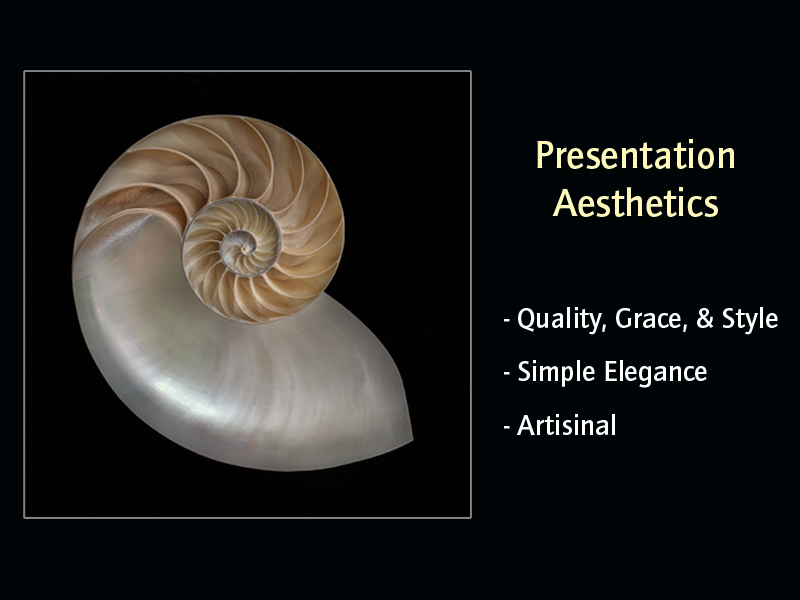 Presentation Aesthetics

- Quality, Grace, & Style

- Simple Elegance

- Artisinal